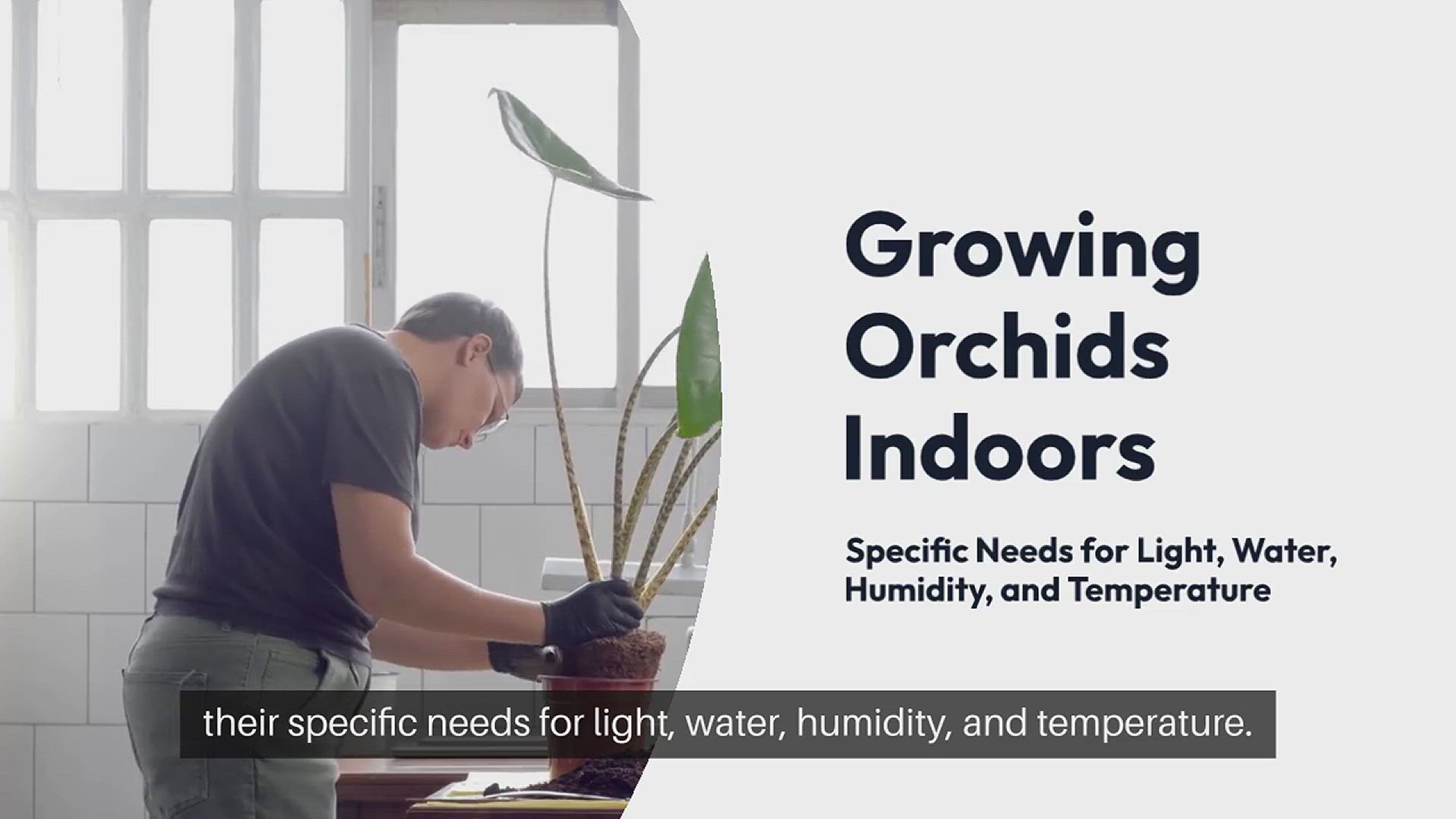 Growing Orchids Indoors

Specific Needs for Light, Water, Humidity, and Temperature

their specific needs for light, water, humidity, and temperature.